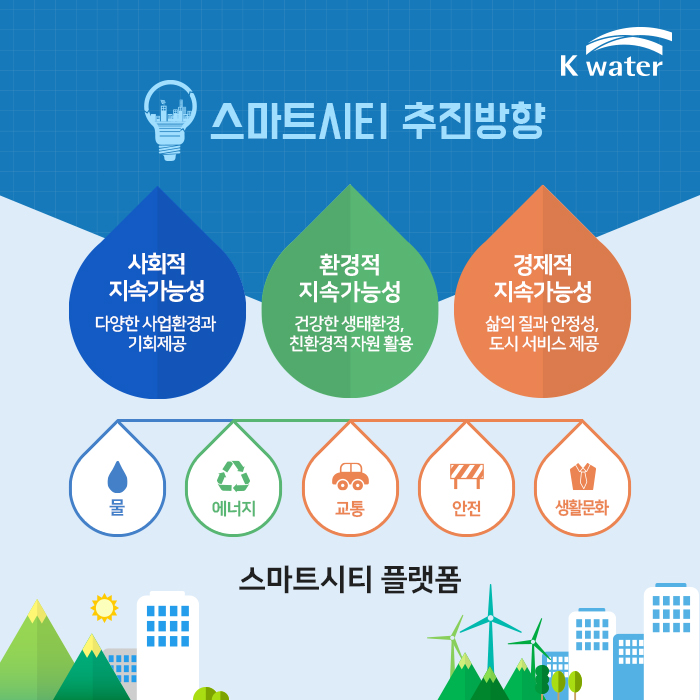 K water

스마트시티 추진방향

사회적 지속가능성
다양한 사업환경과 기회제공

환경적 지속가능성
건강한 생태환경, 친환경적 자원 활용

경제적 지속가능성
삶의 질과 안정성, 도시 서비스 제공

물

에너지

교통

안전

생활문화

스마트시티 플랫폼